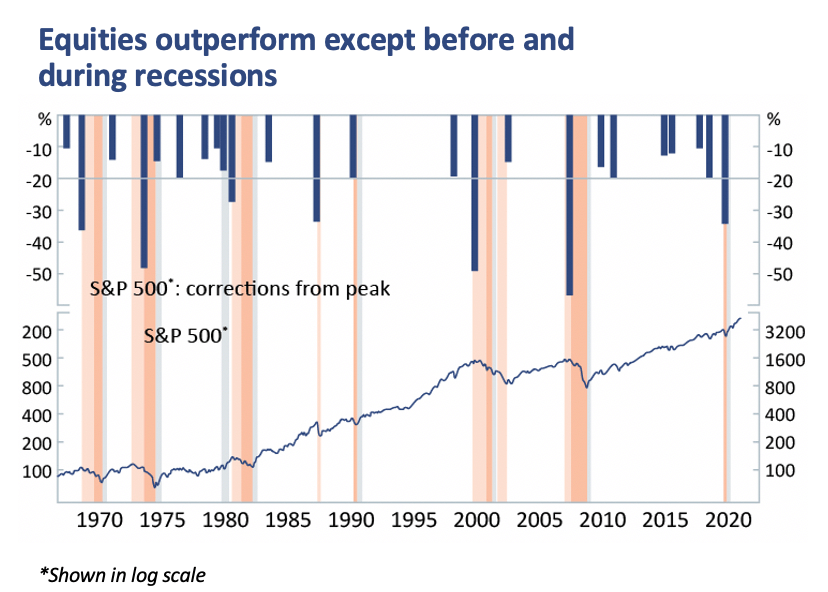 Equities outperform except before and during recessions

%
-10
-20
-30
-40
-50

%
-10
-20
-30
-40
-50

S&P 500*: corrections from peak

S&P 500*

200
500
800
400
200
100

3200
1600
800
400
200
100

1970 1975 1980 1985 1990 1995 2000 2005 2010 2015 2020

*Shown in log scale